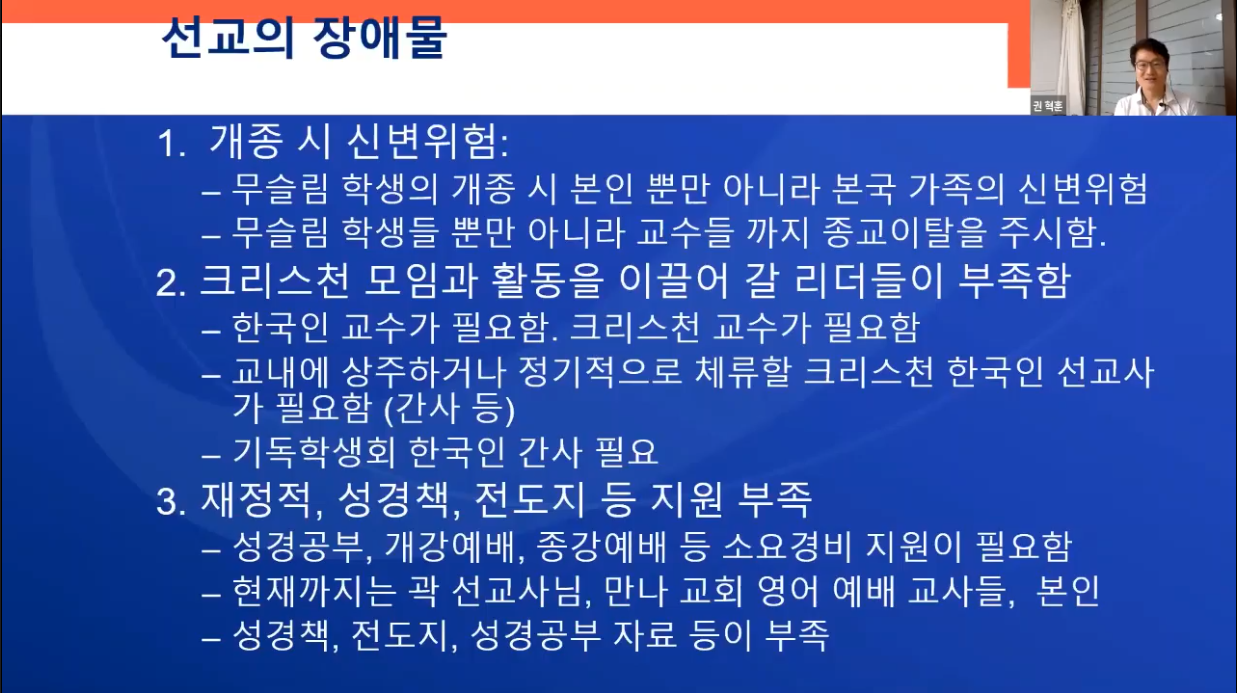 선교의 장애물

권혁훈

1. 개종 시 신변위험:
– 무슬림 학생의 개종 시 본인 뿐만 아니라 본국 가족의 신변위험
– 무슬림 학생들 뿐만 아니라 교수들 까지 종교이탈을 주시함.

2. 크리스천 모임과 활동을 이끌어 갈 리더들이 부족함
– 한국인 교수가 필요함. 크리스천 교수가 필요함
– 교내에 상주하거나 정기적으로 체류할 크리스천 한국인 선교사가 필요함 (간사 등)
– 기독학생회 한국인 간사 필요

3. 재정적, 성경책, 전도지 등 지원 부족
– 성경공부, 개강예배, 종강예배 등 소요경비 지원이 필요함
– 현재까지는 곽 선교사님, 만나 교회 영어 예배 교사들, 본인
– 성경책, 전도지, 성경공부 자료 등이 부족